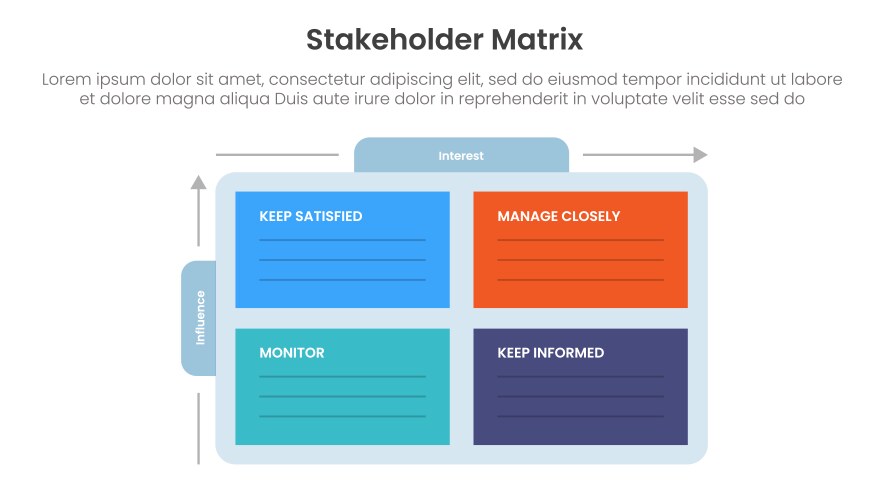 Stakeholder Matrix

Lorem ipsum dolor sit amet, consectetur adipiscing elit, sed do eiusmod tempor incididunt ut labore et dolore magna aliqua Duis aute irure dolor in reprehenderit in voluptate velit esse sed do

Interest

Influence

KEEP SATISFIED

MANAGE CLOSELY

MONITOR

KEEP INFORMED